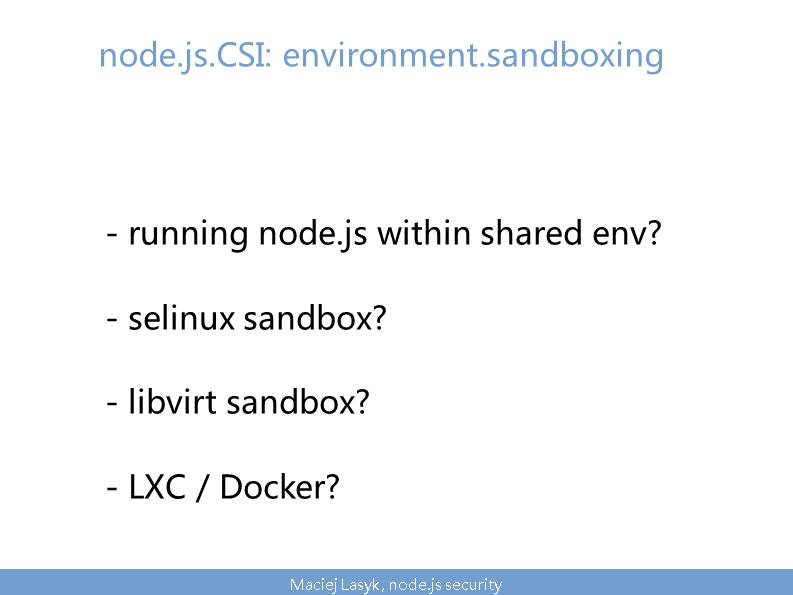 node.js.CSI: environment.sandboxing

- running node.js within shared env?

- selinux sandbox?

- libvirt sandbox?

- LXC / Docker?

Maciej Lasyk, node.js security